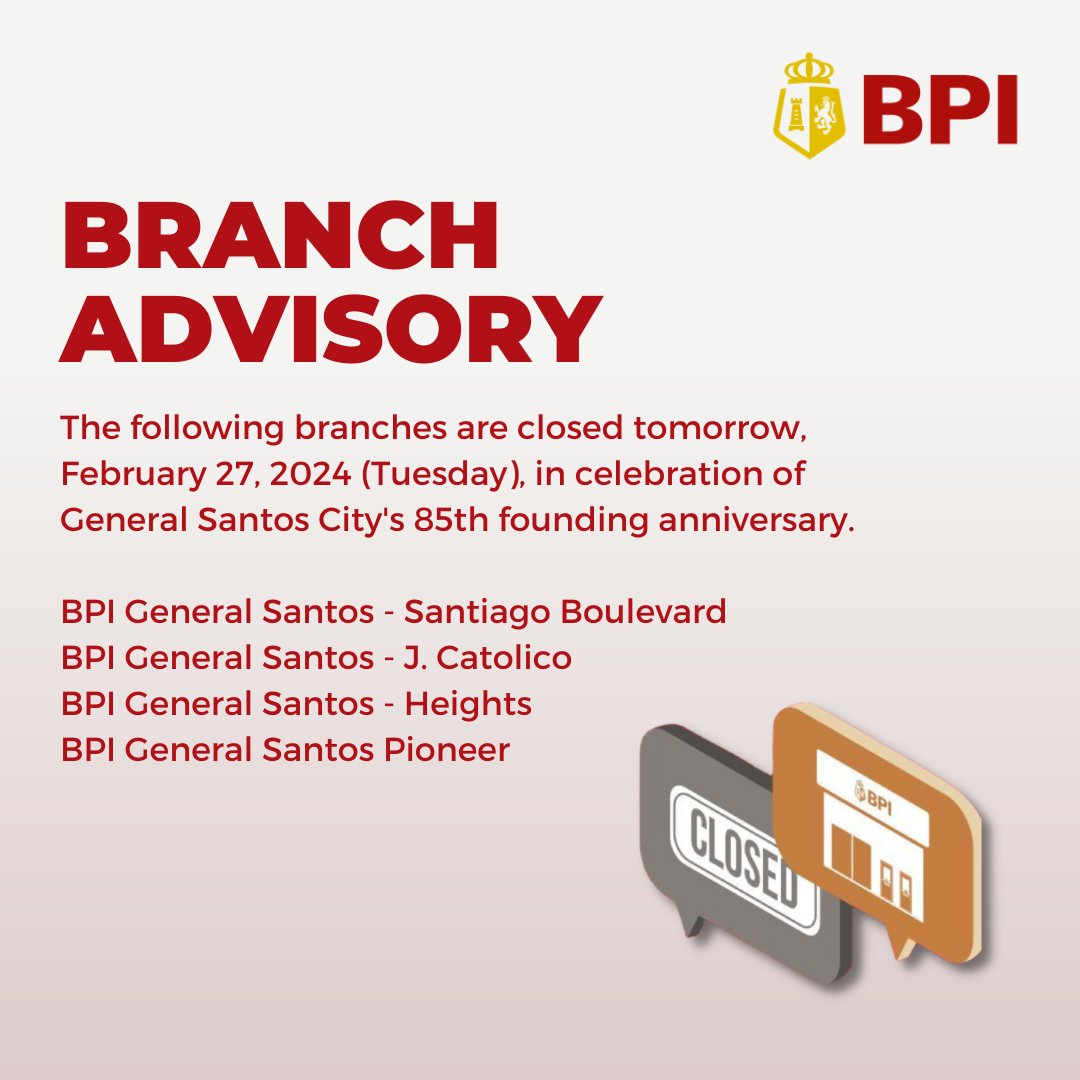 BPI

BRANCH ADVISORY

The following branches are closed tomorrow, February 27, 2024 (Tuesday), in celebration of General Santos City's 85th founding anniversary.

BPI General Santos - Santiago Boulevard
BPI General Santos - J. Catolico
BPI General Santos - Heights
BPI General Santos Pioneer

CLOSED

BPI